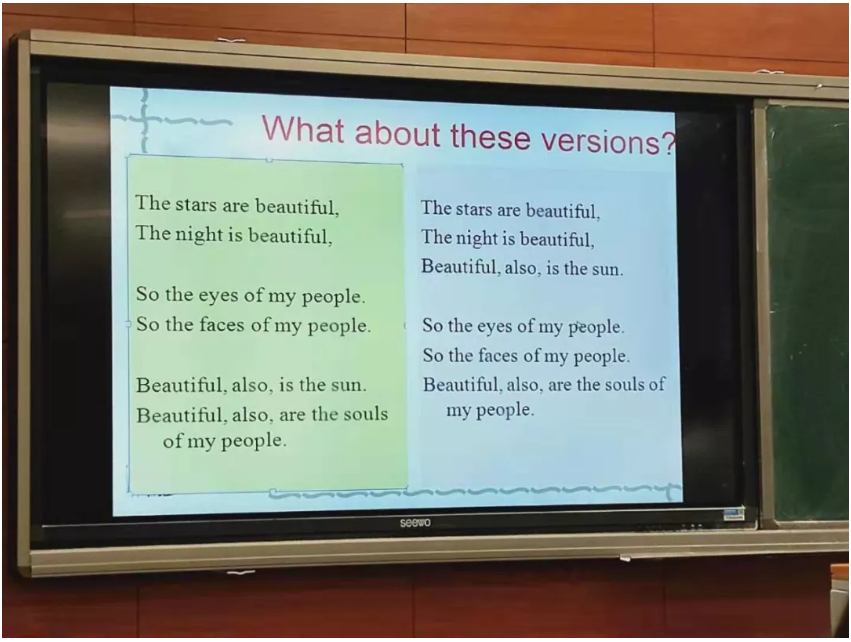 What about these versions?

The stars are beautiful,
The night is beautiful,

So the eyes of my people.
So the faces of my people.

Beautiful, also, is the sun.
Beautiful, also, are the souls of my people.

The stars are beautiful,
The night is beautiful,
Beautiful, also, is the sun.

So the eyes of my people.
So the faces of my people.
Beautiful, also, are the souls of my people.

seewo